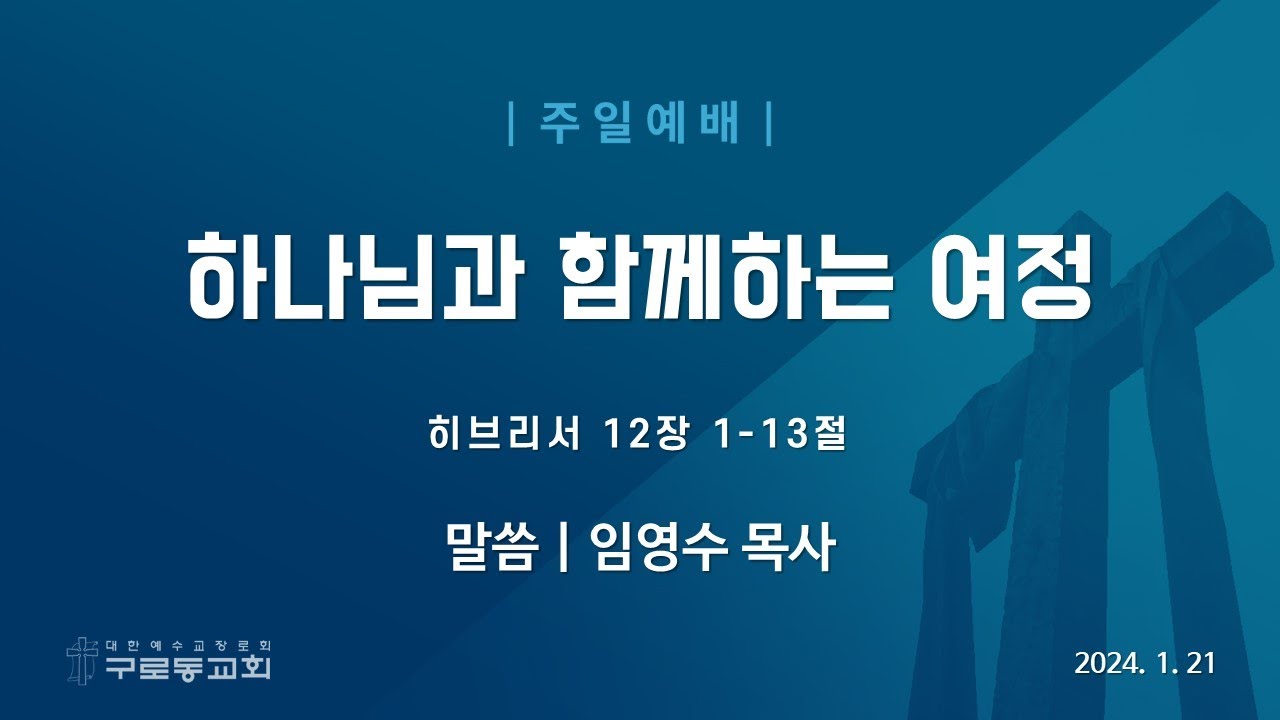 | 주일예배 |

하나님과 함께하는 여정

히브리서 12장 1-13절

말씀 | 임영수 목사

대한예수교장로회
구로동교회

2024. 1. 21